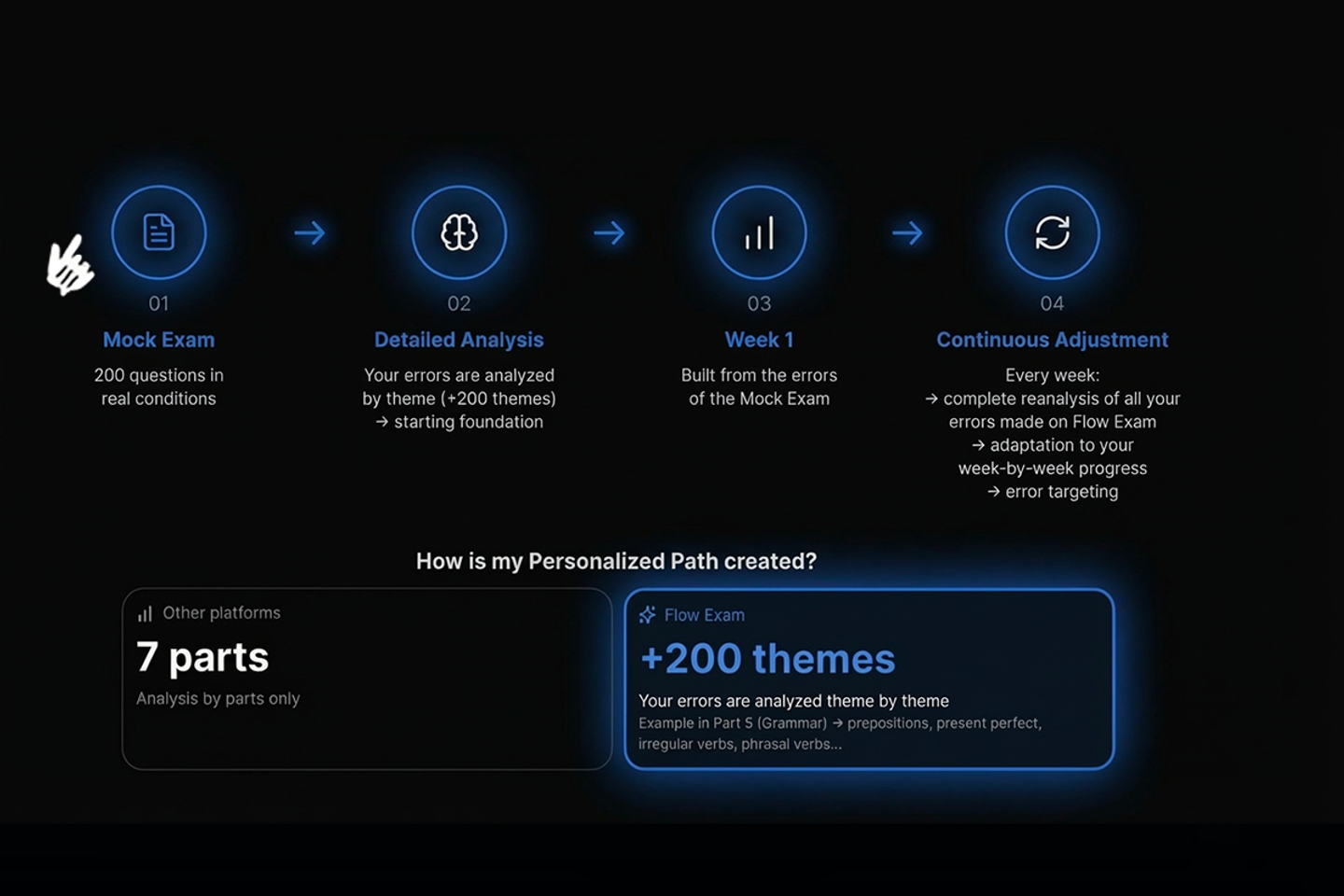 01
Mock Exam
200 questions in real conditions

02
Detailed Analysis
Your errors are analyzed by theme (+200 themes)
→ starting foundation

03
Week 1
Built from the errors of the Mock Exam

04
Continuous Adjustment
Every week:
→ complete reanalysis of all your errors made on Flow Exam
→ adaptation to your week-by-week progress
→ error targeting

How is my Personalized Path created?

Other platforms
7 parts
Analysis by parts only

Flow Exam
+200 themes
Your errors are analyzed theme by theme
Example in Part 5 (Grammar) → prepositions, present perfect, irregular verbs, phrasal verbs...